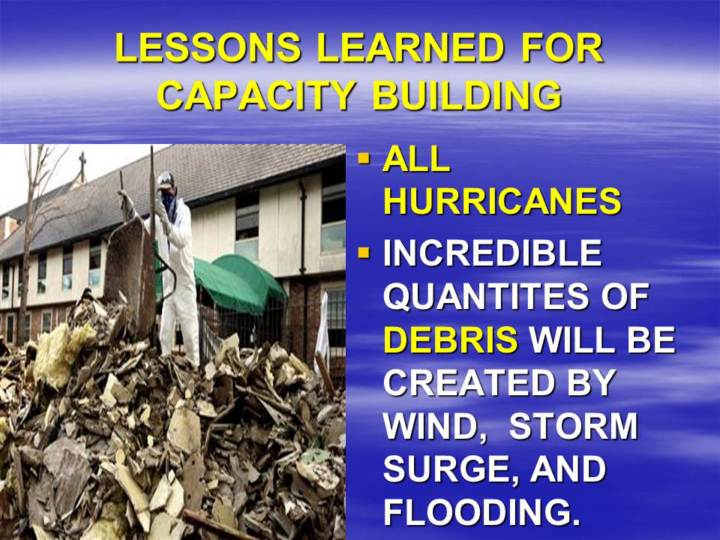 LESSONS LEARNED FOR CAPACITY BUILDING

▪ ALL HURRICANES

▪ INCREDIBLE QUANTITES OF DEBRIS WILL BE CREATED BY WIND, STORM SURGE, AND FLOODING.